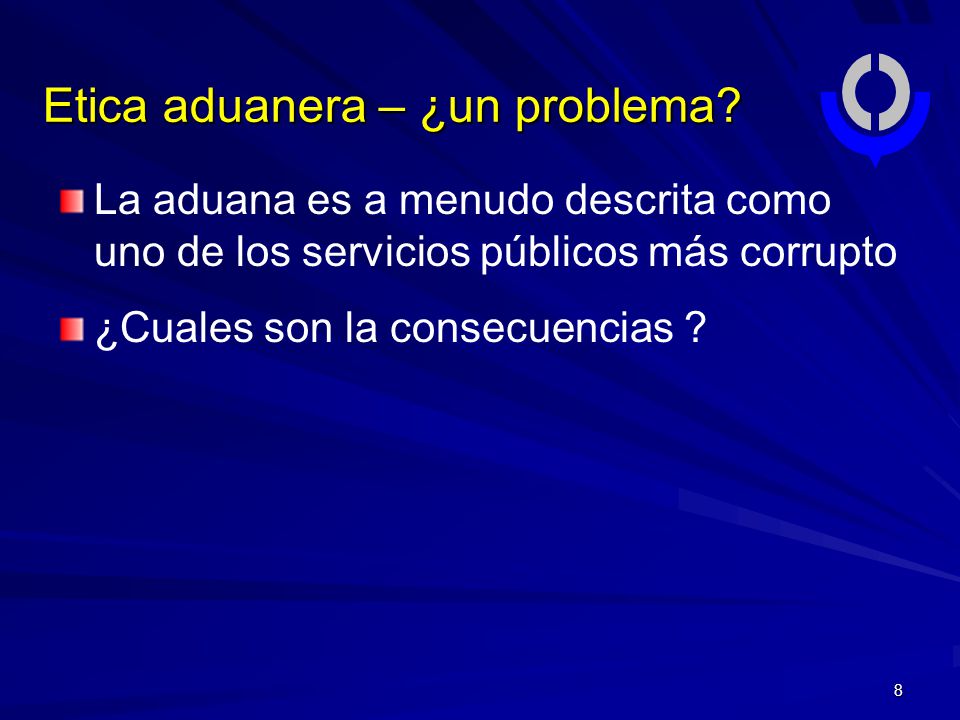 Etica aduanera – ¿un problema?

La aduana es a menudo descrita como uno de los servicios públicos más corrupto

¿Cuales son la consecuencias ?

8